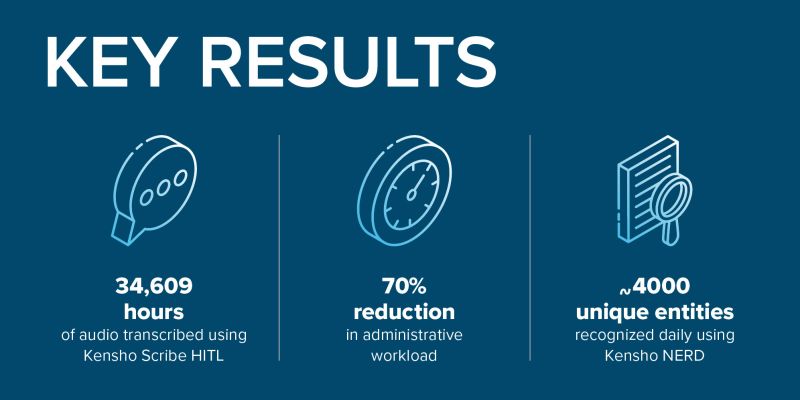 KEY RESULTS

34,609
hours
of audio transcribed using Kensho Scribe HITL

70%
reduction
in administrative workload

~4000
unique entities
recognized daily using Kensho NERD